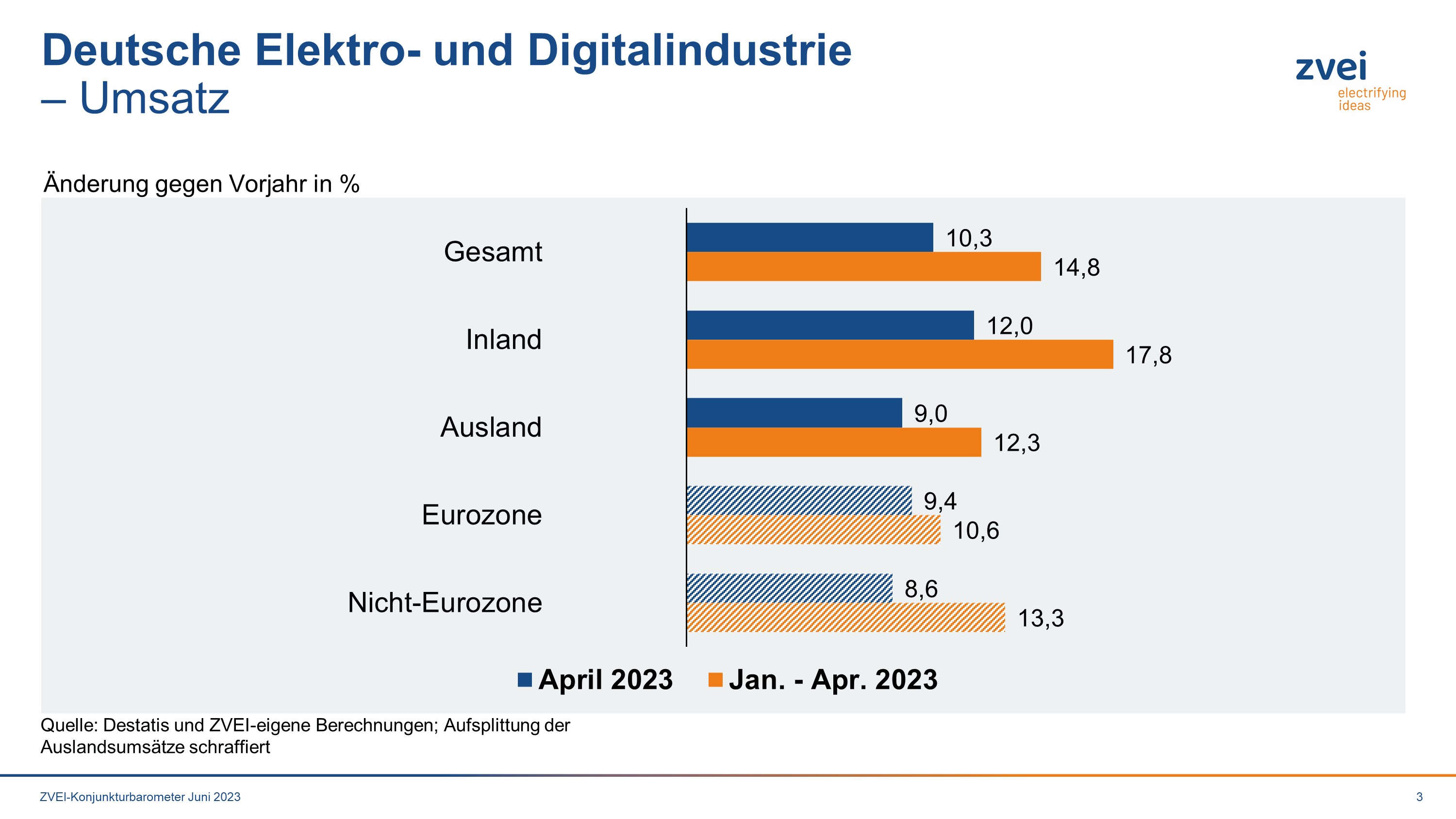 Deutsche Elektro- und Digitalindustrie
– Umsatz

zvei
electrifying ideas

Änderung gegen Vorjahr in %

Gesamt 10,3 14,8
Inland 12,0 17,8
Ausland 9,0 12,3
Eurozone 9,4 10,6
Nicht-Eurozone 8,6 13,3

April 2023 Jan. - Apr. 2023

Quelle: Destatis und ZVEI-eigene Berechnungen; Aufsplittung der Auslandsumsätze schraffiert

ZVEI-Konjunkturbarometer Juni 2023

3